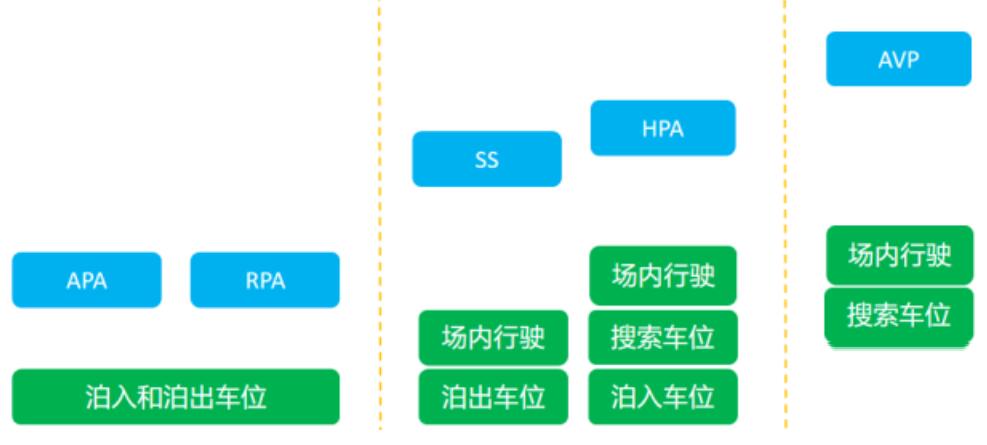 APA

RPA

泊入和泊出车位

SS

场内行驶

泊出车位

HPA

场内行驶

搜索车位

泊入车位

AVP

场内行驶

搜索车位